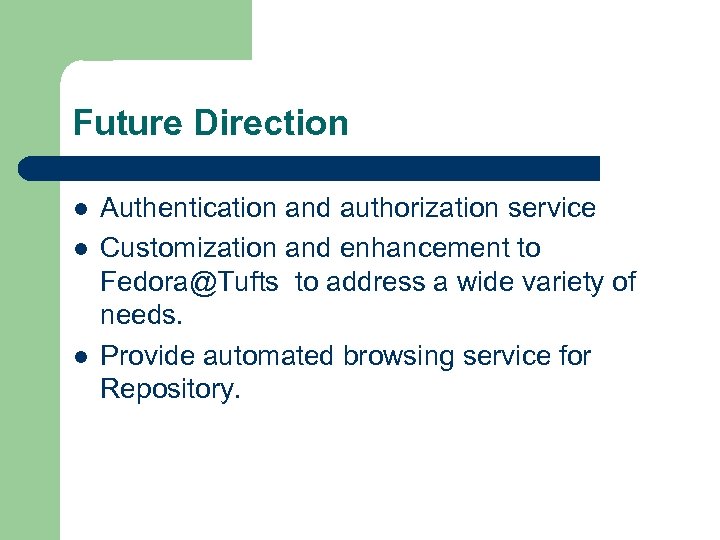 Future Direction

- Authentication and authorization service
- Customization and enhancement to Fedora@Tufts  to address a wide variety of needs.
- Provide automated browsing service for Repository.